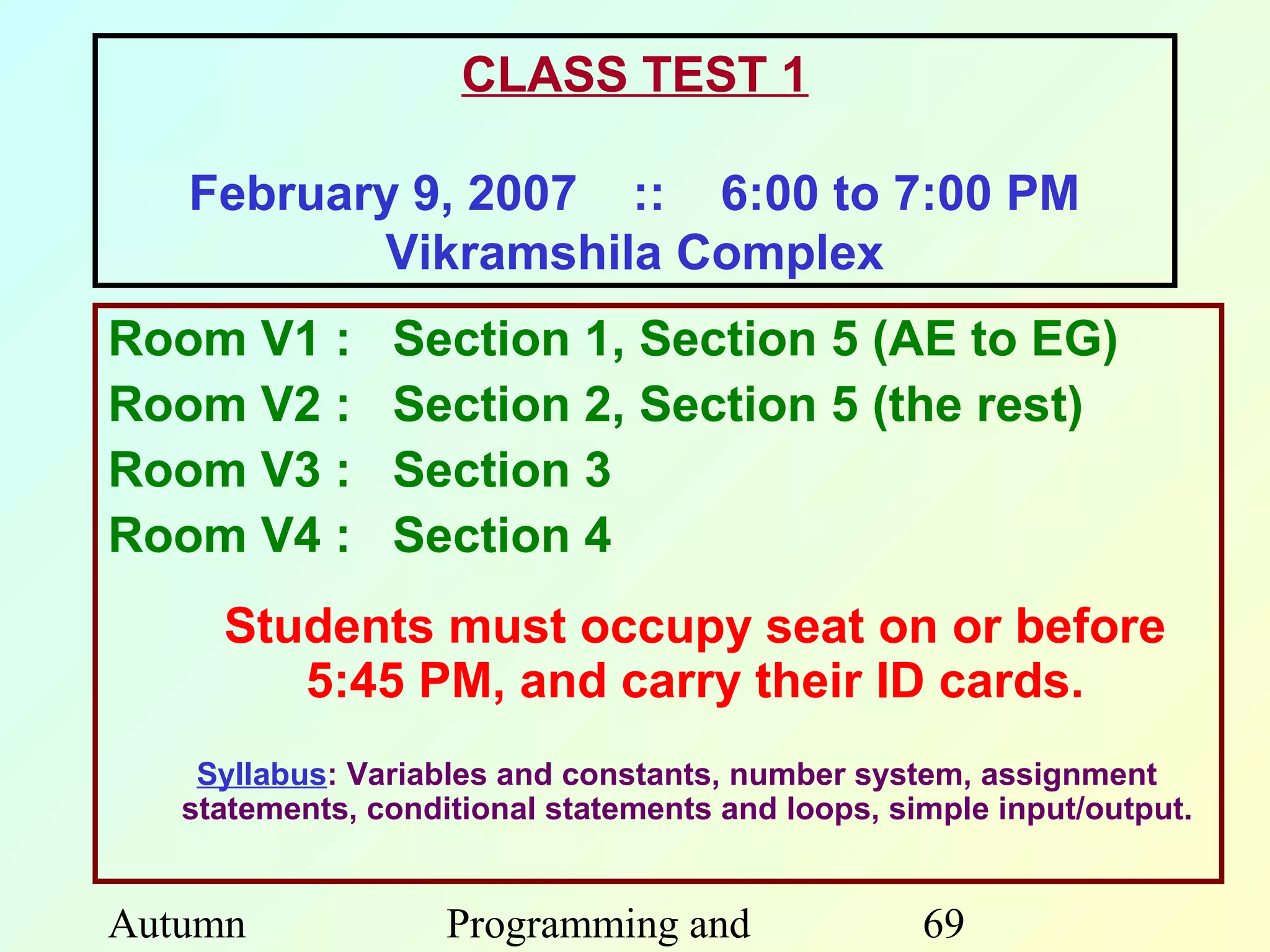 CLASS TEST 1

February 9, 2007 :: 6:00 to 7:00 PM
Vikramshila Complex

Room V1 : Section 1, Section 5 (AE to EG)
Room V2 : Section 2, Section 5 (the rest)
Room V3 : Section 3
Room V4 : Section 4

Students must occupy seat on or before 5:45 PM, and carry their ID cards.

Syllabus: Variables and constants, number system, assignment statements, conditional statements and loops, simple input/output.

Autumn

Programming and

69